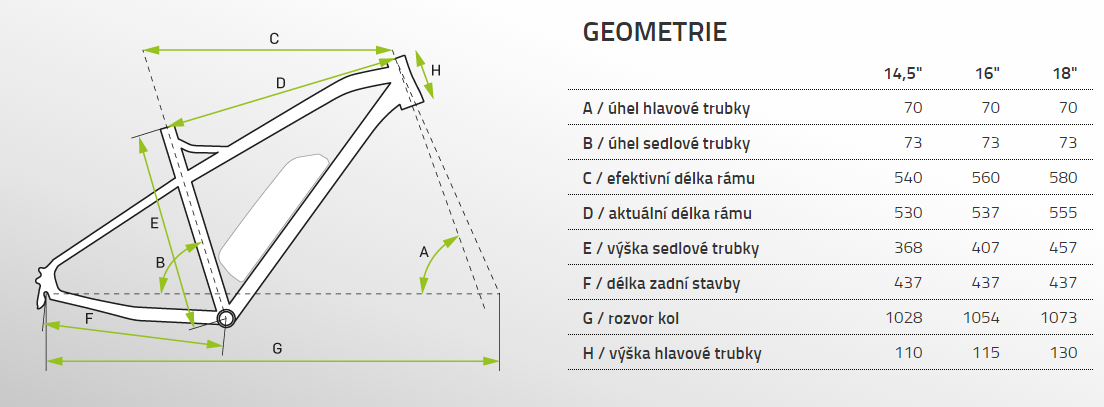 C
D
H
E
B
A
F
G

GEOMETRIE

| | 14,5" | 16" | 18" |
|---|---|---|---|
| A / úhel hlavové trubky | 70 | 70 | 70 |
| B / úhel sedlové trubky | 73 | 73 | 73 |
| C / efektivní délka rámu | 540 | 560 | 580 |
| D / aktuální délka rámu | 530 | 537 | 555 |
| E / výška sedlové trubky | 368 | 407 | 457 |
| F / délka zadní stavby | 437 | 437 | 437 |
| G / rozvor kol | 1028 | 1054 | 1073 |
| H / výška hlavové trubky | 110 | 115 | 130 |